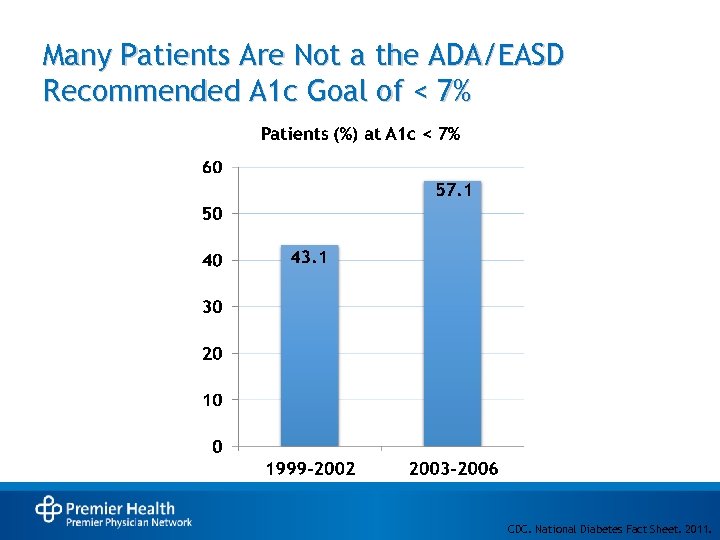 Many Patients Are Not a the ADA/EASD Recommended A1c Goal of < 7%

Patients (%) at A1c < 7%

60
50
40
30
20
10
0

43.1
57.1

1999-2002
2003-2006

Premier Health
Premier Physician Network

CDC. National Diabetes Fact Sheet. 2011.